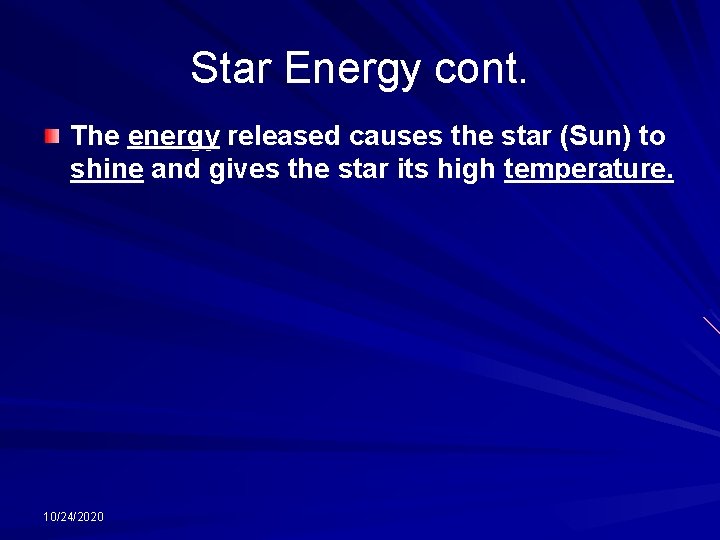 Star Energy cont.

The energy released causes the star (Sun) to shine and gives the star its high temperature.

10/24/2020